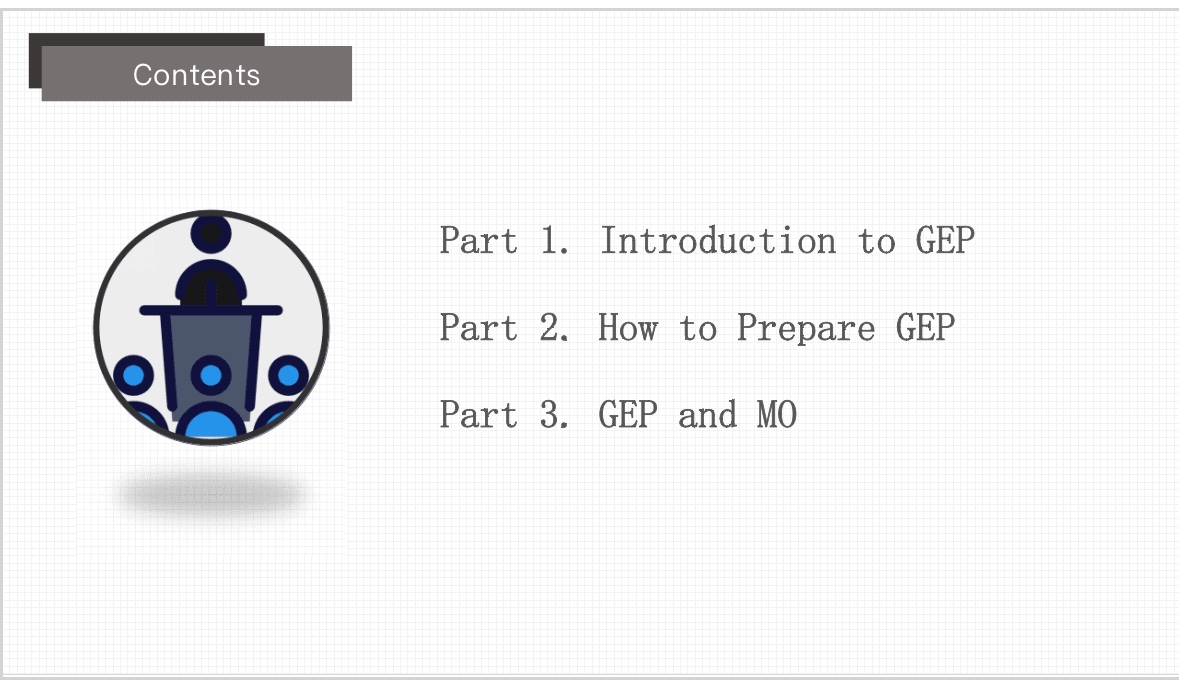 Contents

Part 1. Introduction to GEP

Part 2. How to Prepare GEP

Part 3. GEP and MO